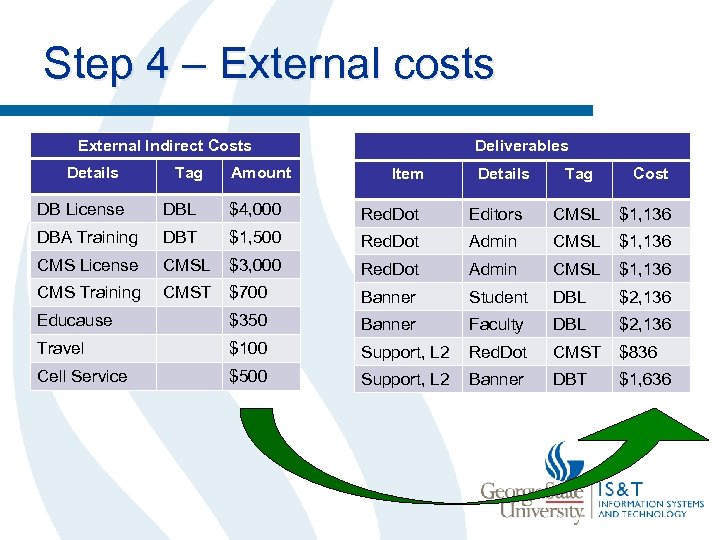 Step 4 – External costs

External Indirect Costs

| Details | Tag | Amount |
|---|---|---|
| DB License | DBL | \$4,000 |
| DBA Training | DBT | \$1,500 |
| CMS License | CMSL | \$3,000 |
| CMS Training | CMST | \$700 |
| Educause | | \$350 |
| Travel | | \$100 |
| Cell Service | | \$500 |

Deliverables

| Item | Details | Tag | Cost |
|---|---|---|---|
| RedDot | Editors | CMSL | \$1,136 |
| RedDot | Admin | CMSL | \$1,136 |
| RedDot | Admin | CMSL | \$1,136 |
| Banner | Student | DBL | \$2,136 |
| Banner | Faculty | DBL | \$2,136 |
| Support, L2 | RedDot | CMST | \$836 |
| Support, L2 | Banner | DBT | \$1,636 |

Georgia State University IS&T INFORMATION SYSTEMS AND TECHNOLOGY